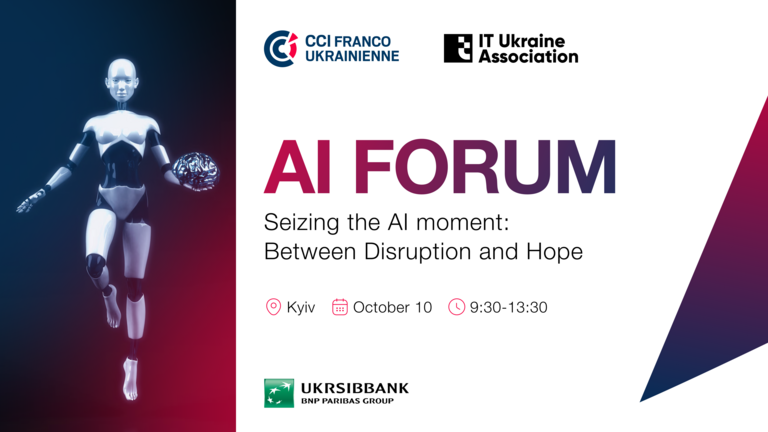 CCI FRANCO UKRAINIENNE

IT Ukraine Association

AI FORUM

Seizing the AI moment: Between Disruption and Hope

Kyiv October 10 9:30-13:30

UKRSIBBANK
BNP PARIBAS GROUP